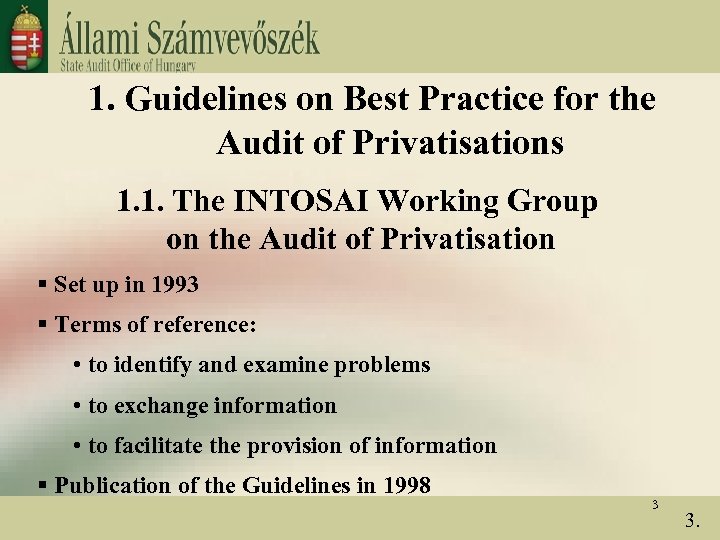 Állami Számvevőszék
State Audit Office of Hungary

1. Guidelines on Best Practice for the Audit of Privatisations

1.1. The INTOSAI Working Group on the Audit of Privatisation

▪ Set up in 1993

▪ Terms of reference:

• to identify and examine problems

• to exchange information

• to facilitate the provision of information

▪ Publication of the Guidelines in 1998

3

3.